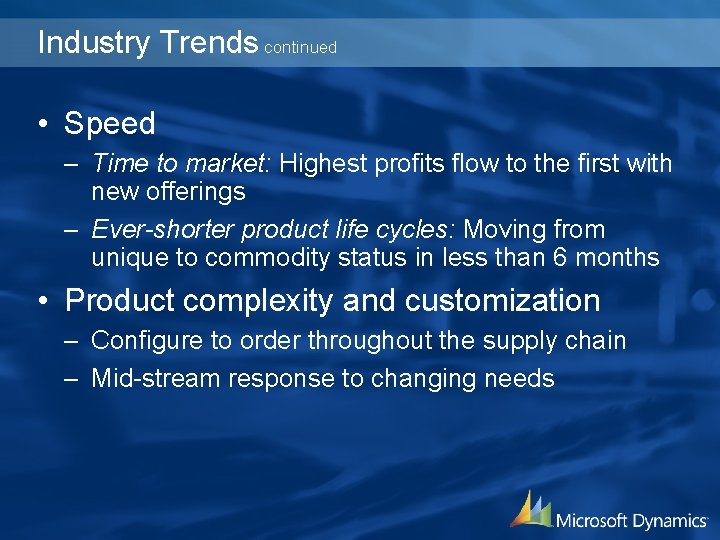 Industry Trends continued

• Speed

– Time to market: Highest profits flow to the first with new offerings

– Ever-shorter product life cycles: Moving from unique to commodity status in less than 6 months

• Product complexity and customization

– Configure to order throughout the supply chain

– Mid-stream response to changing needs

Microsoft Dynamics